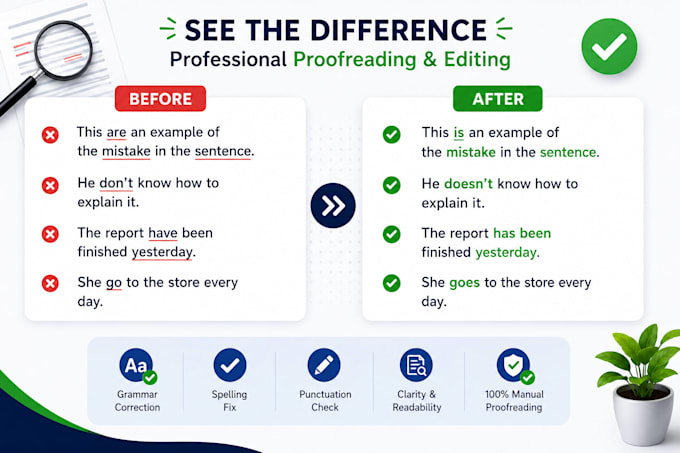 SEE THE DIFFERENCE
Professional Proofreading & Editing

BEFORE

This are an example of the mistake in the sentence.

He don't know how to explain it.

The report have been finished yesterday.

She go to the store every day.

AFTER

This is an example of the mistake in the sentence.

He doesn't know how to explain it.

The report has been finished yesterday.

She goes to the store every day.

Aa

Grammar Correction

Spelling Fix

Punctuation Check

Clarity & Readability

100% Manual Proofreading